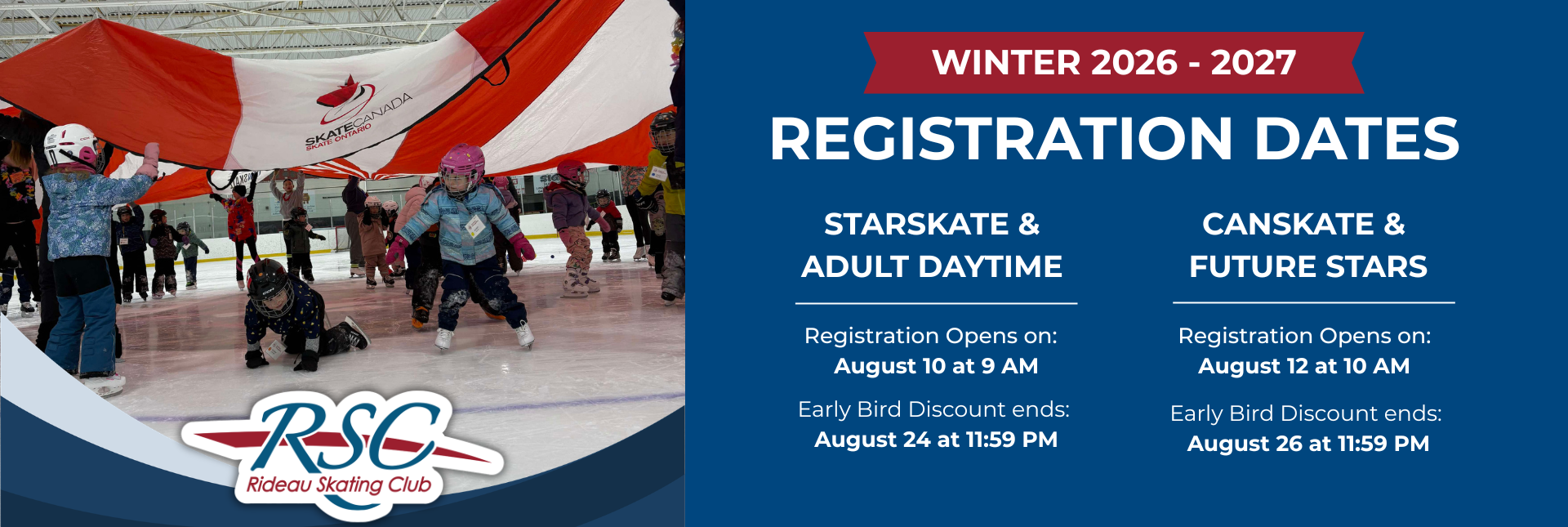 SKATECANADA
SKATE ONTARIO

RSC
Rideau Skating Club

WINTER 2026 - 2027

REGISTRATION DATES

STARSKATE &
ADULT DAYTIME

Registration Opens on:
August 10 at 9 AM

Early Bird Discount ends:
August 24 at 11:59 PM

CANSKATE &
FUTURE STARS

Registration Opens on:
August 12 at 10 AM

Early Bird Discount ends:
August 26 at 11:59 PM